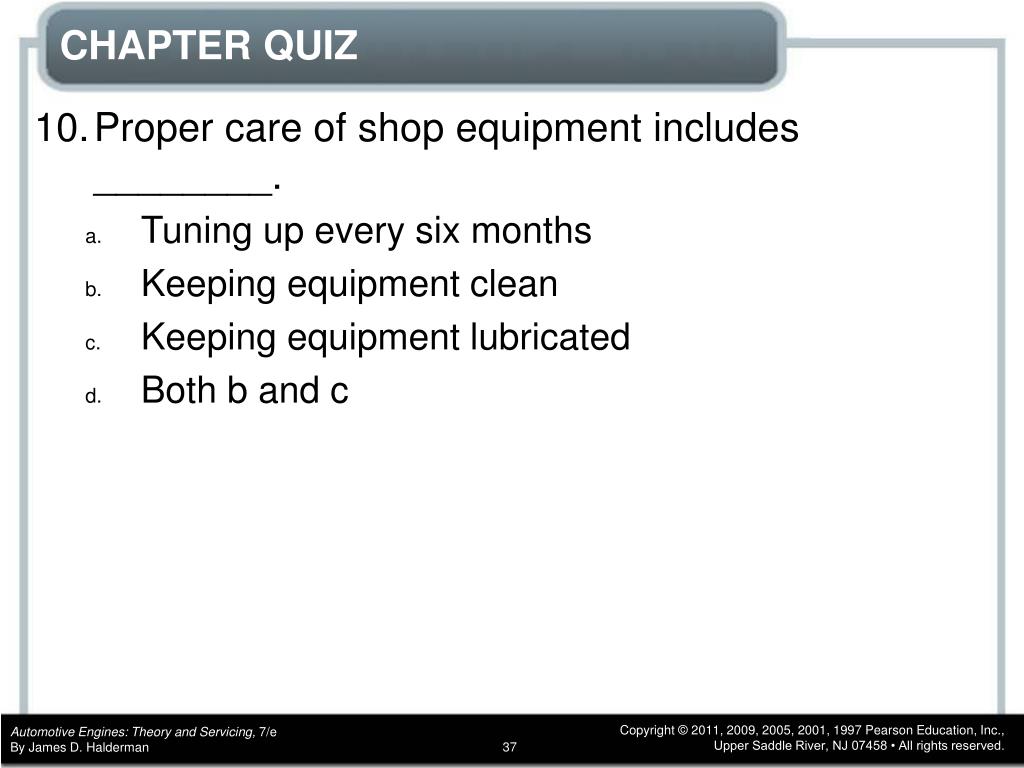 CHAPTER QUIZ

10. Proper care of shop equipment includes ________.

a. Tuning up every six months
b. Keeping equipment clean
c. Keeping equipment lubricated
d. Both b and c

Automotive Engines: Theory and Servicing, 7/e
By James D. Halderman

37

Copyright © 2011, 2009, 2005, 2001, 1997 Pearson Education, Inc., Upper Saddle River, NJ 07458 • All rights reserved.